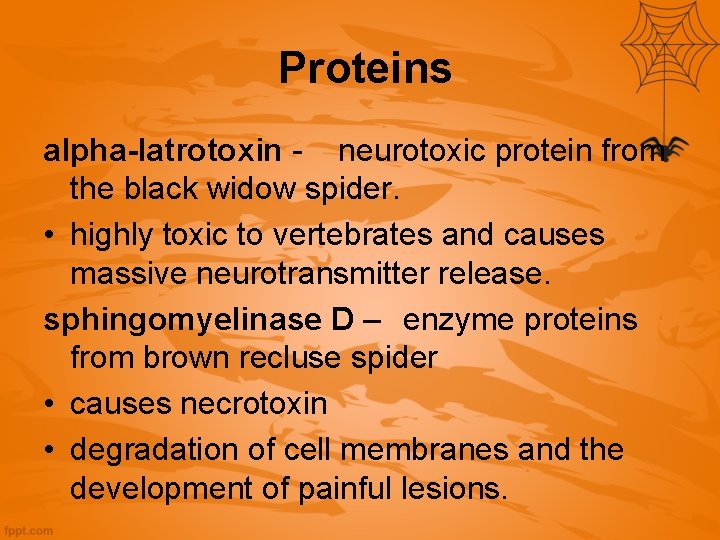 Proteins

alpha-latrotoxin - neurotoxic protein from the black widow spider.

• highly toxic to vertebrates and causes massive neurotransmitter release.

sphingomyelinase D – enzyme proteins from brown recluse spider

• causes necrotoxin

• degradation of cell membranes and the development of painful lesions.

fppt.com